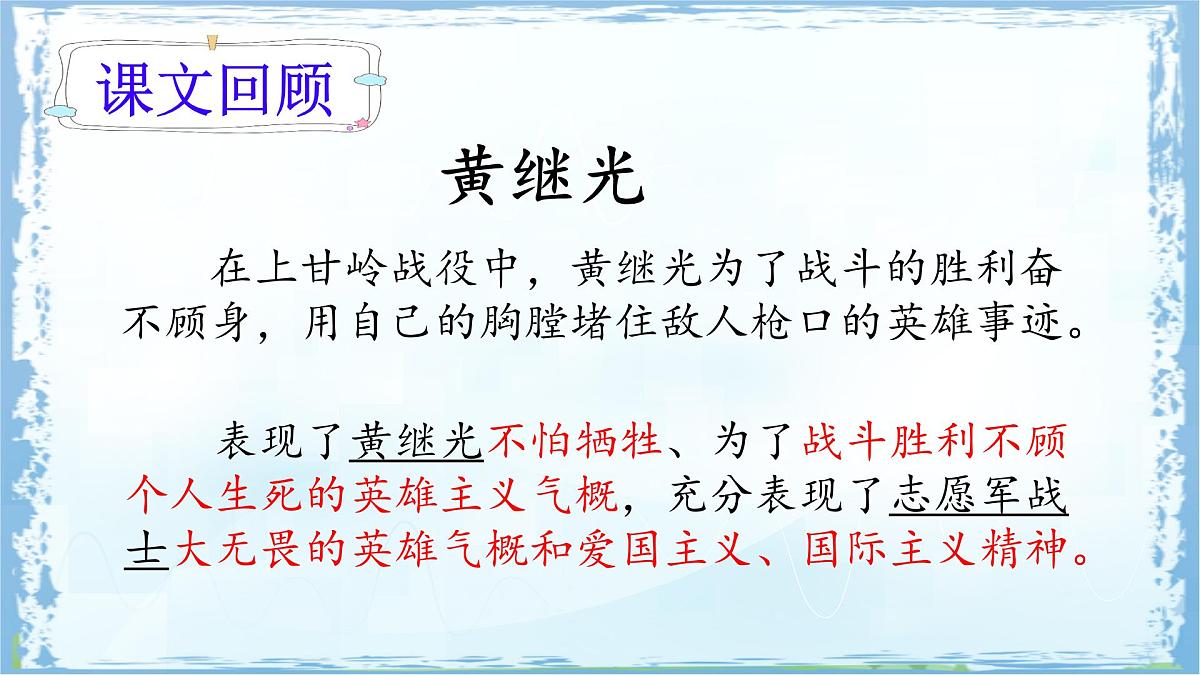 课文回顾

黄继光

在上甘岭战役中，黄继光为了战斗的胜利奋不顾身，用自己的胸膛堵住敌人枪口的英雄事迹。

表现了黄继光不怕牺牲、为了战斗胜利不顾个人生死的英雄主义气概，充分表现了志愿军战士大无畏的英雄气概和爱国主义、国际主义精神。